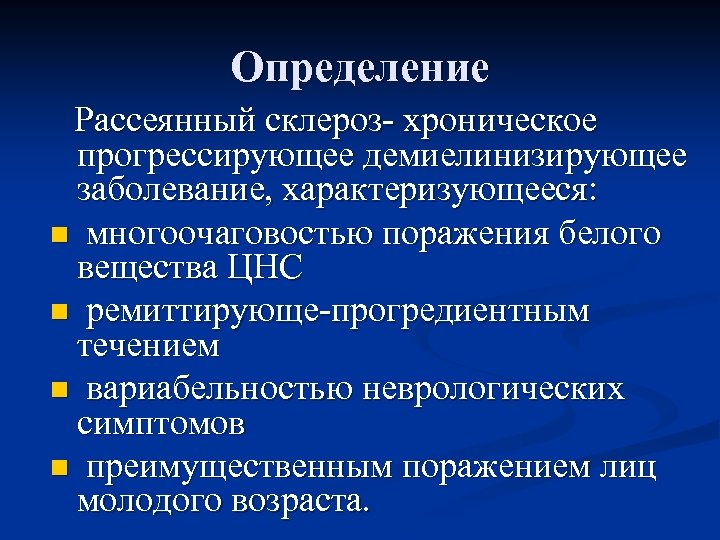 Определение

Рассеянный склероз- хроническое прогрессирующее демиелинизирующее заболевание, характеризующееся:

- многоочаговостью поражения белого вещества ЦНС
- ремиттирующе-прогредиентным течением
- вариабельностью неврологических симптомов
- преимущественным поражением лиц молодого возраста.